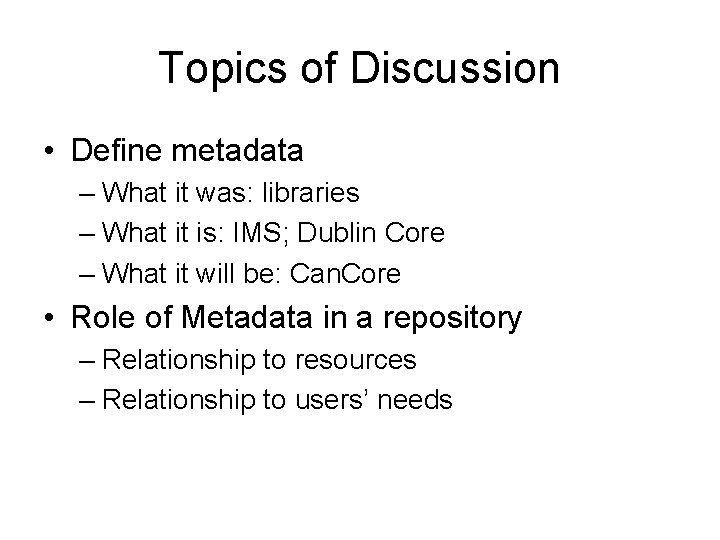 Topics of Discussion

• Define metadata
– What it was: libraries
– What it is: IMS; Dublin Core
– What it will be: CanCore

• Role of Metadata in a repository
– Relationship to resources
– Relationship to users' needs